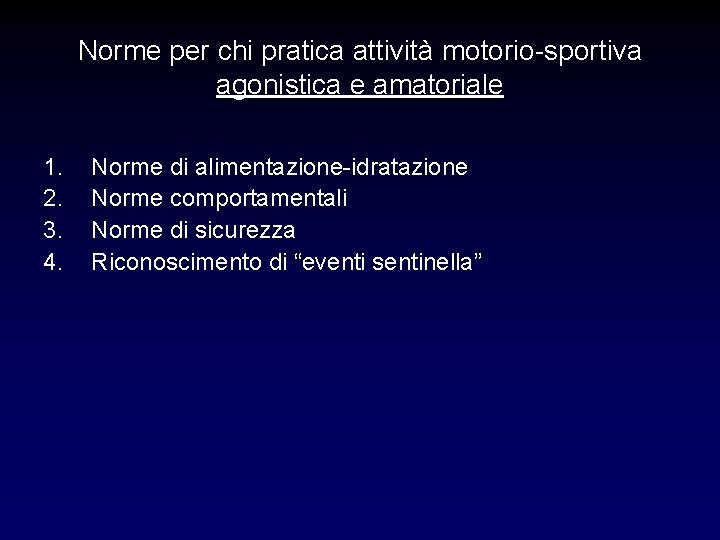 Norme per chi pratica attività motorio-sportiva agonistica e amatoriale

1. Norme di alimentazione-idratazione
2. Norme comportamentali
3. Norme di sicurezza
4. Riconoscimento di “eventi sentinella”